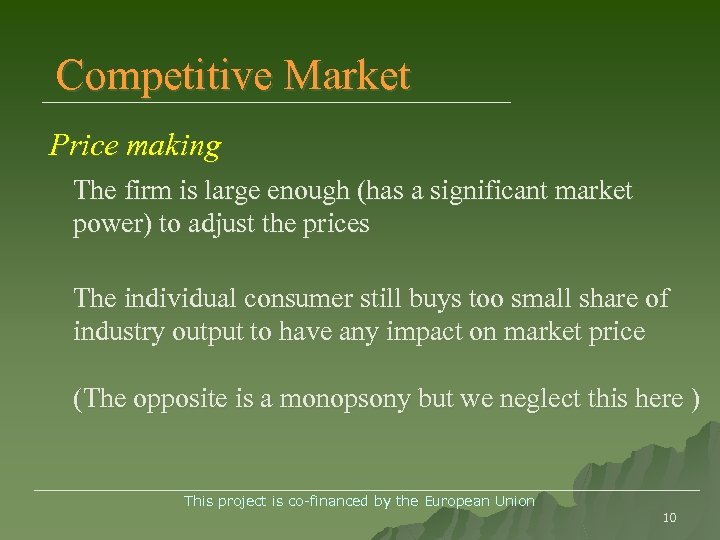 Competitive Market

Price making

The firm is large enough (has a significant market power) to adjust the prices

The individual consumer still buys too small share of industry output to have any impact on market price

(The opposite is a monopsony but we neglect this here )

This project is co-financed by the European Union

10